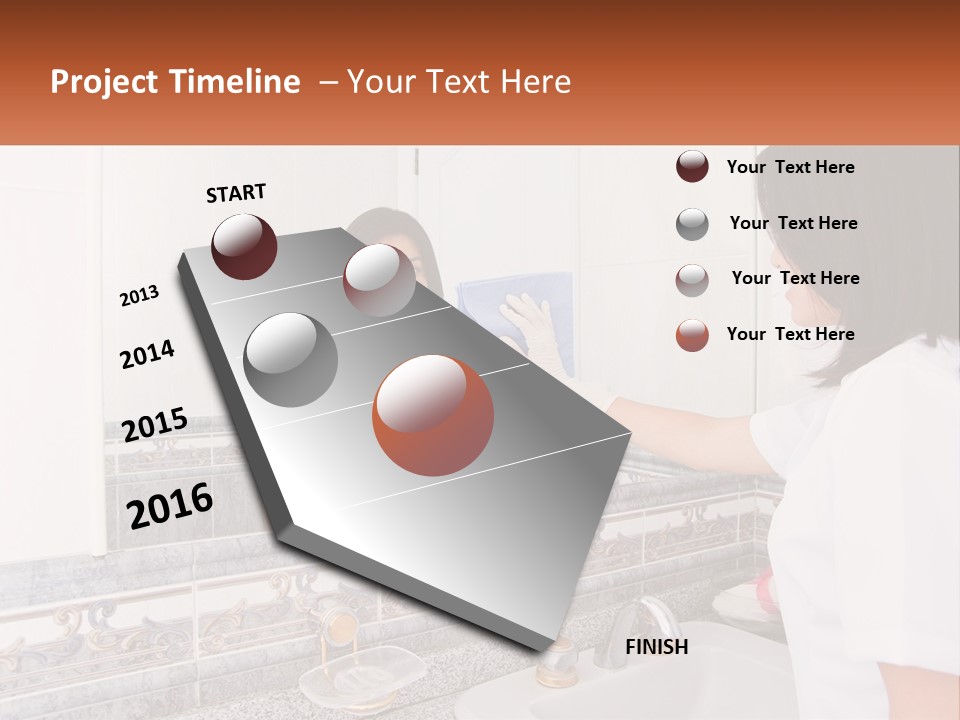 Project Timeline – Your Text Here

START

2013

2014

2015

2016

FINISH

Your Text Here

Your Text Here

Your Text Here

Your Text Here